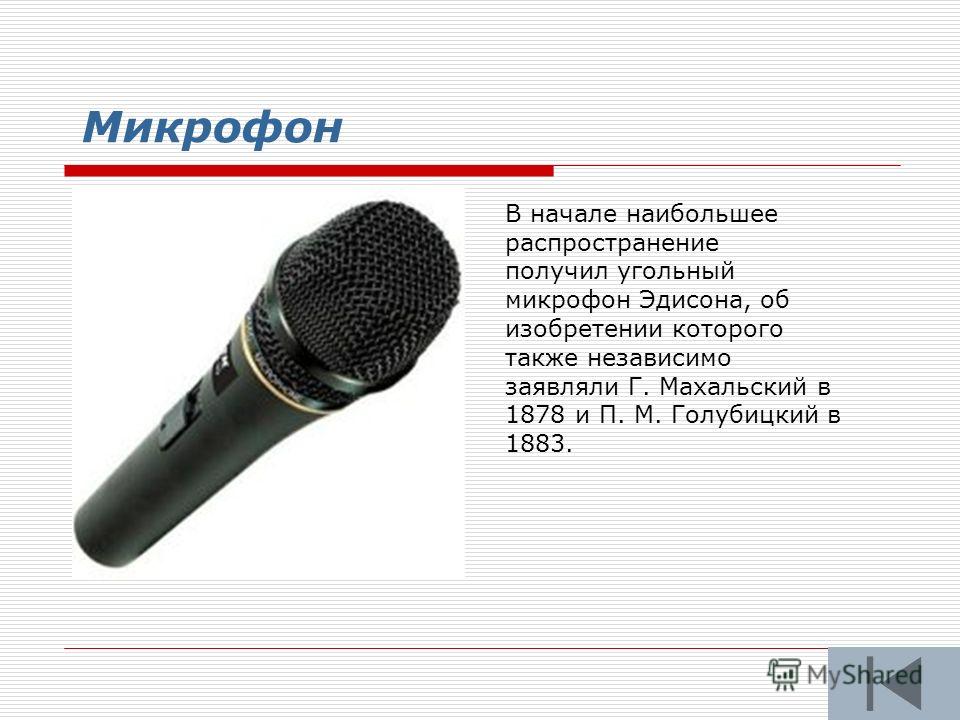 Микрофон

В начале наибольшее распространение получил угольный микрофон Эдисона, об изобретении которого также независимо заявляли Г. Махальский в 1878 и П. М. Голубицкий в 1883.

MyShared